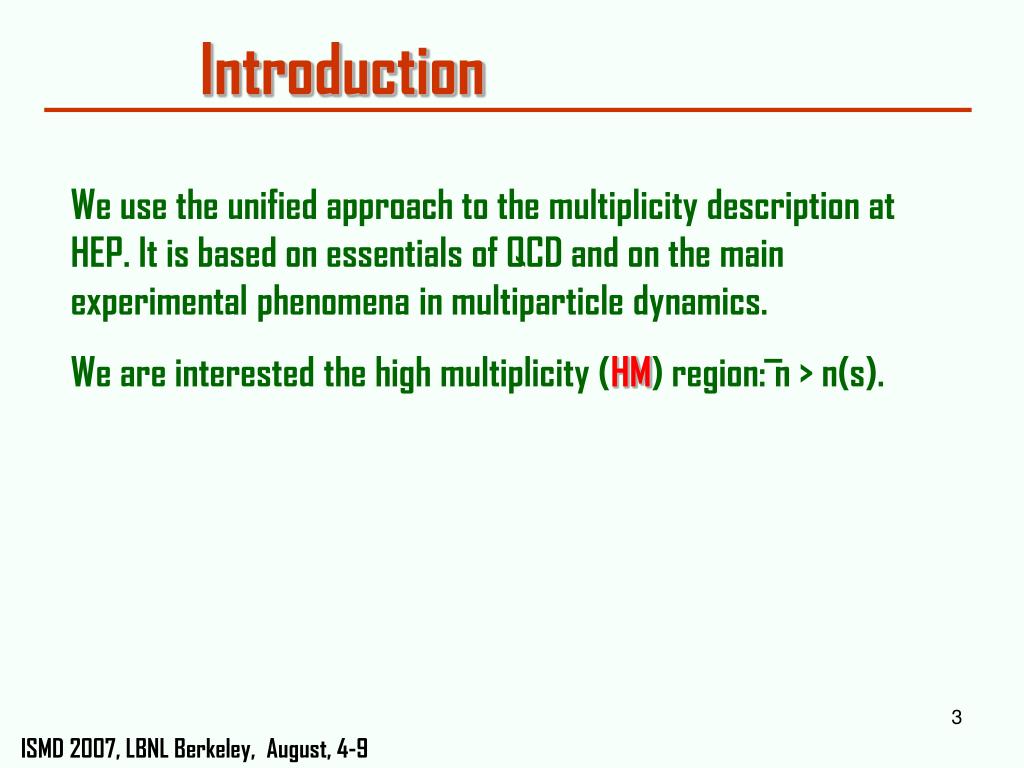 Introduction

We use the unified approach to the multiplicity description at HEP. It is based on essentials of QCD and on the main experimental phenomena in multiparticle dynamics.

We are interested the high multiplicity (HM) region: $\bar{n}$ > n(s).

3

ISMD 2007, LBNL Berkeley, August, 4-9